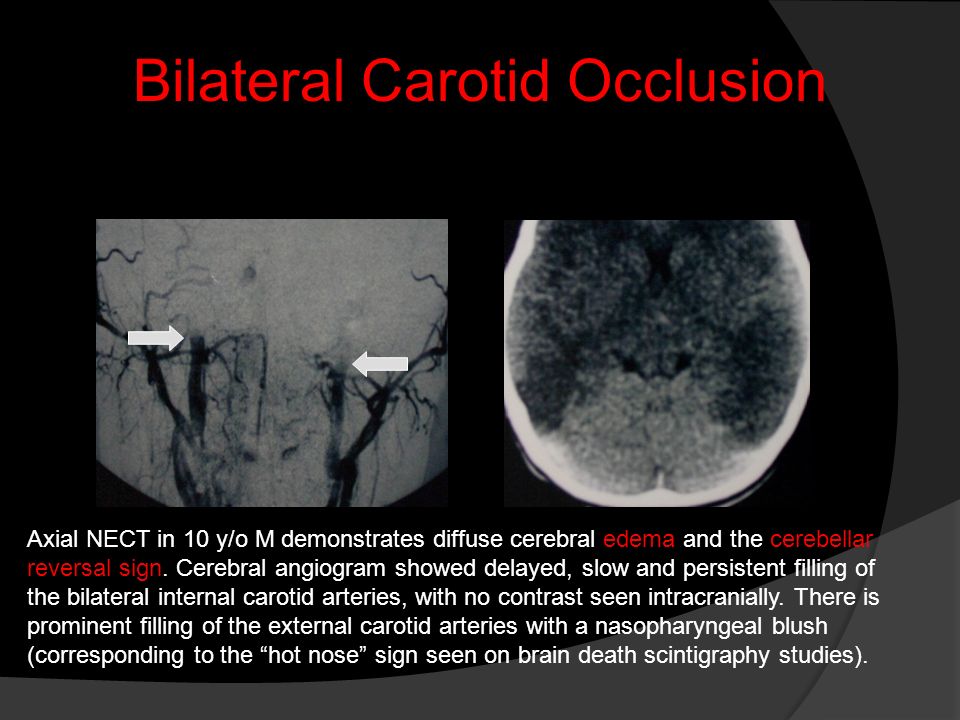 Bilateral Carotid Occlusion

Axial NECT in 10 y/o M demonstrates diffuse cerebral edema and the cerebellar reversal sign. Cerebral angiogram showed delayed, slow and persistent filling of the bilateral internal carotid arteries, with no contrast seen intracranially. There is prominent filling of the external carotid arteries with a nasopharyngeal blush (corresponding to the “hot nose” sign seen on brain death scintigraphy studies).